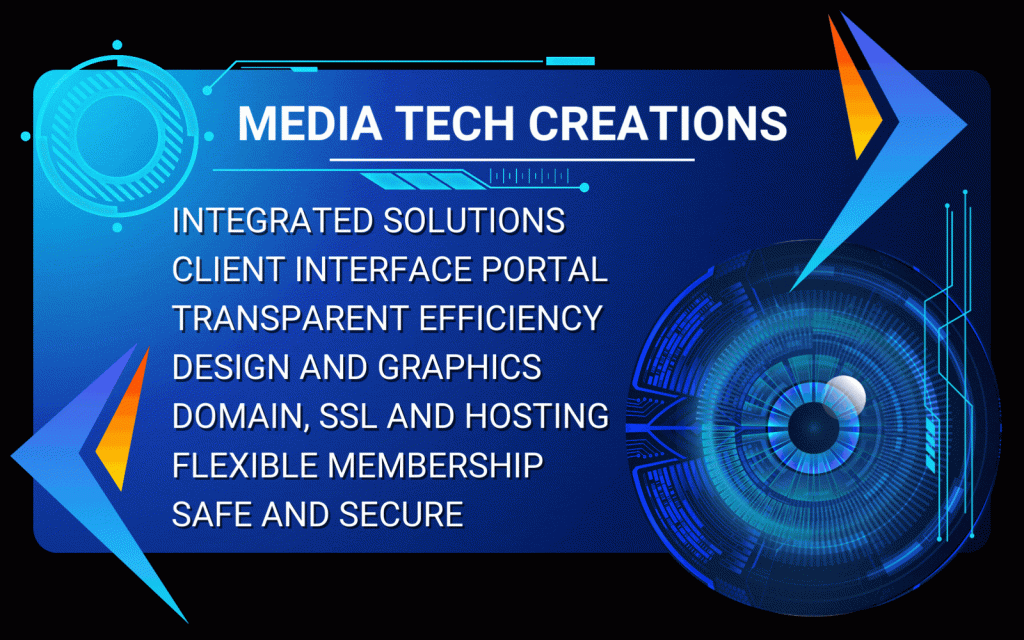 MEDIA TECH CREATIONS

INTEGRATED SOLUTIONS
CLIENT INTERFACE PORTAL
TRANSPARENT EFFICIENCY
DESIGN AND GRAPHICS
DOMAIN, SSL AND HOSTING
FLEXIBLE MEMBERSHIP
SAFE AND SECURE